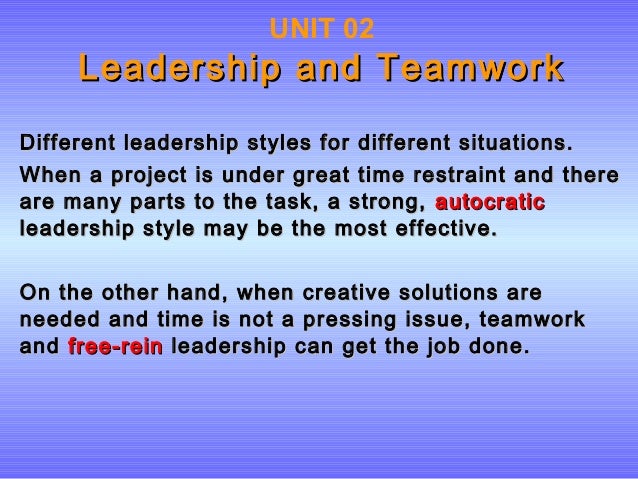 UNIT 02
Leadership and Teamwork

Different leadership styles for different situations.

When a project is under great time restraint and there are many parts to the task, a strong, autocratic leadership style may be the most effective.

On the other hand, when creative solutions are needed and time is not a pressing issue, teamwork and free-rein leadership can get the job done.